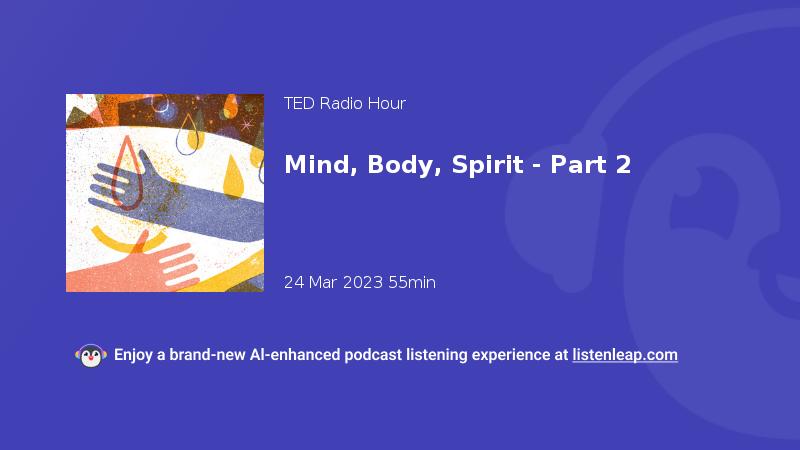 TED Radio Hour

Mind, Body, Spirit - Part 2

24 Mar 2023 55min

Enjoy a brand-new AI-enhanced podcast listening experience at listenleap.com